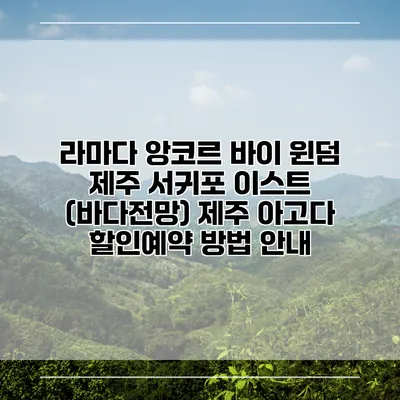 라마다 앙코르 바이 윈덤 제주 서귀포 이스트 (바다전망) 제주 아고다 할인예약 방법 안내